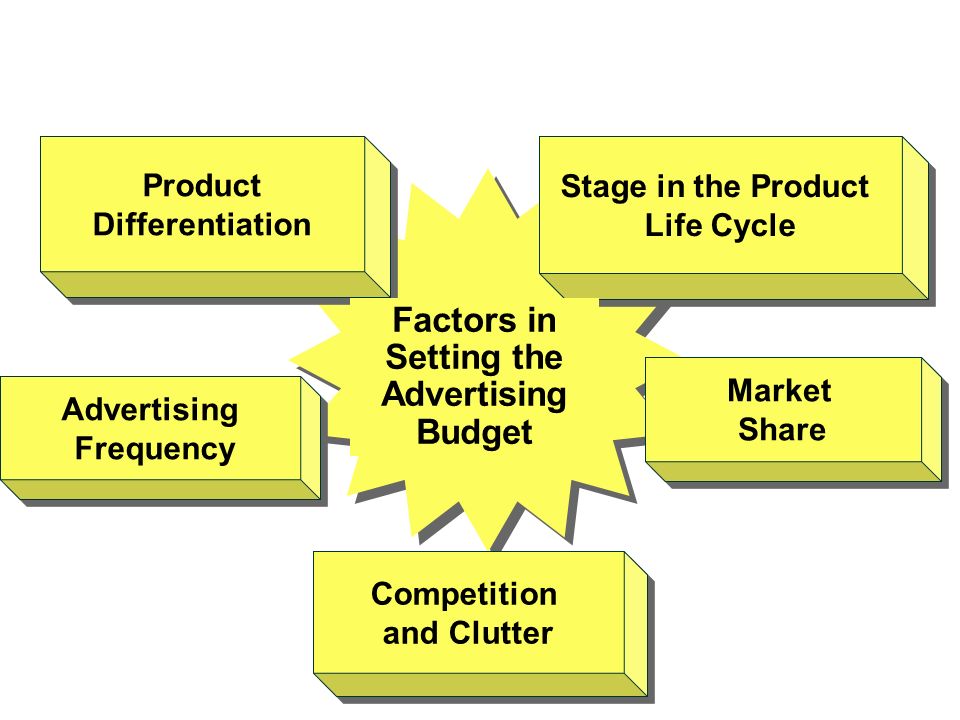 Product Differentiation

Stage in the Product Life Cycle

Factors in Setting the Advertising Budget

Advertising Frequency

Market Share

Competition and Clutter